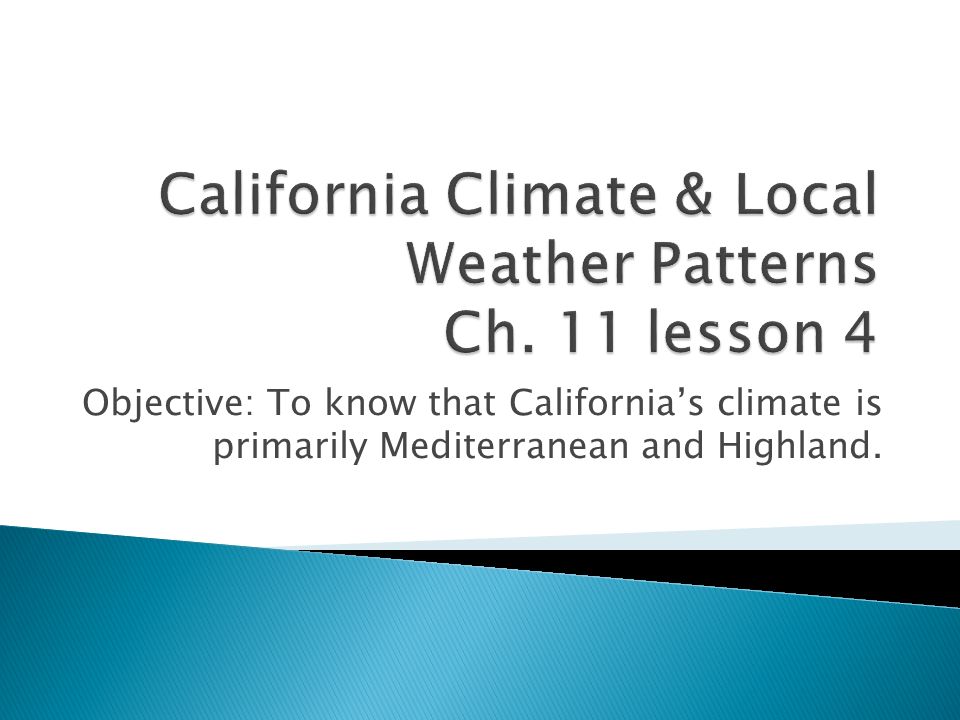 California Climate & Local Weather Patterns
Ch. 11 lesson 4

Objective: To know that California's climate is primarily Mediterranean and Highland.